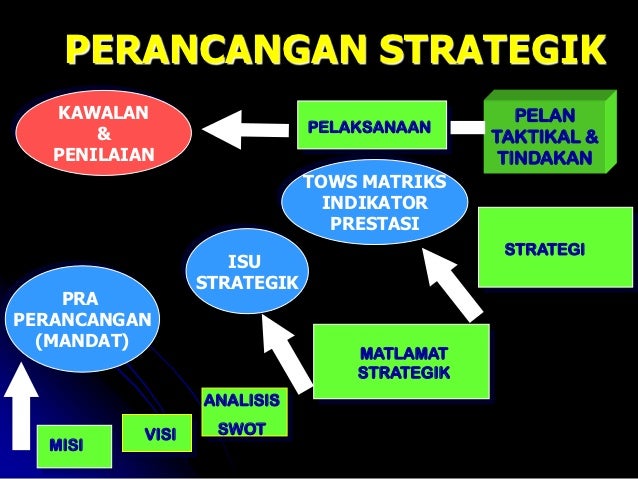 PERANCANGAN STRATEGIK

KAWALAN & PENILAIAN

PELAKSANAAN

PELAN TAKTIKAL & TINDAKAN

TOWS MATRIKS INDIKATOR PRESTASI

STRATEGI

ISU STRATEGIK

PRA PERANCANGAN (MANDAT)

MATLAMAT STRATEGIK

ANALISIS SWOT

VISI

MISI